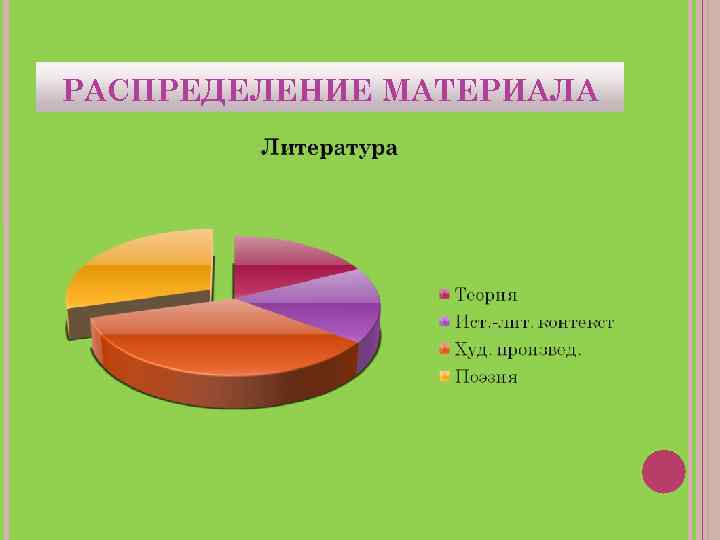 РАСПРЕДЕЛЕНИЕ МАТЕРИАЛА

Литература

Теория
Ист.-лит. контекст
Худ. произвед.
Поэзия